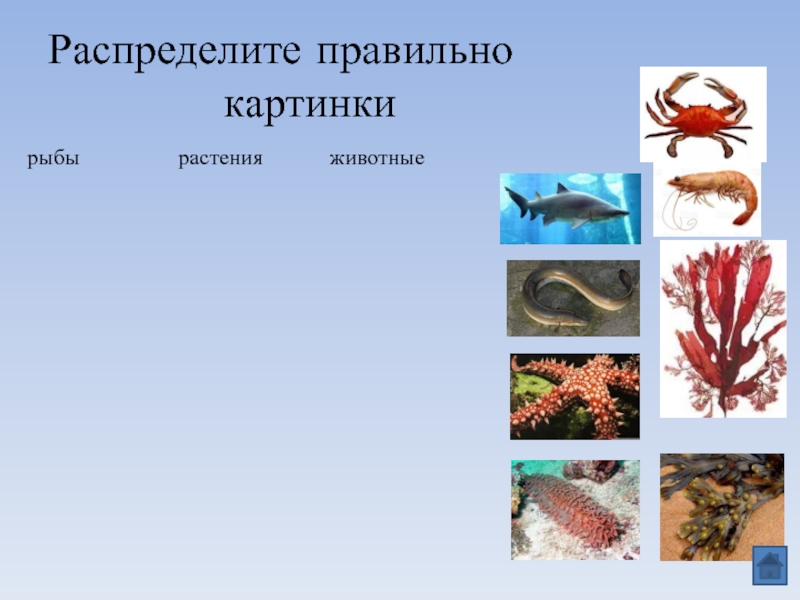 Распределите правильно картинки

рыбы

растения

животные